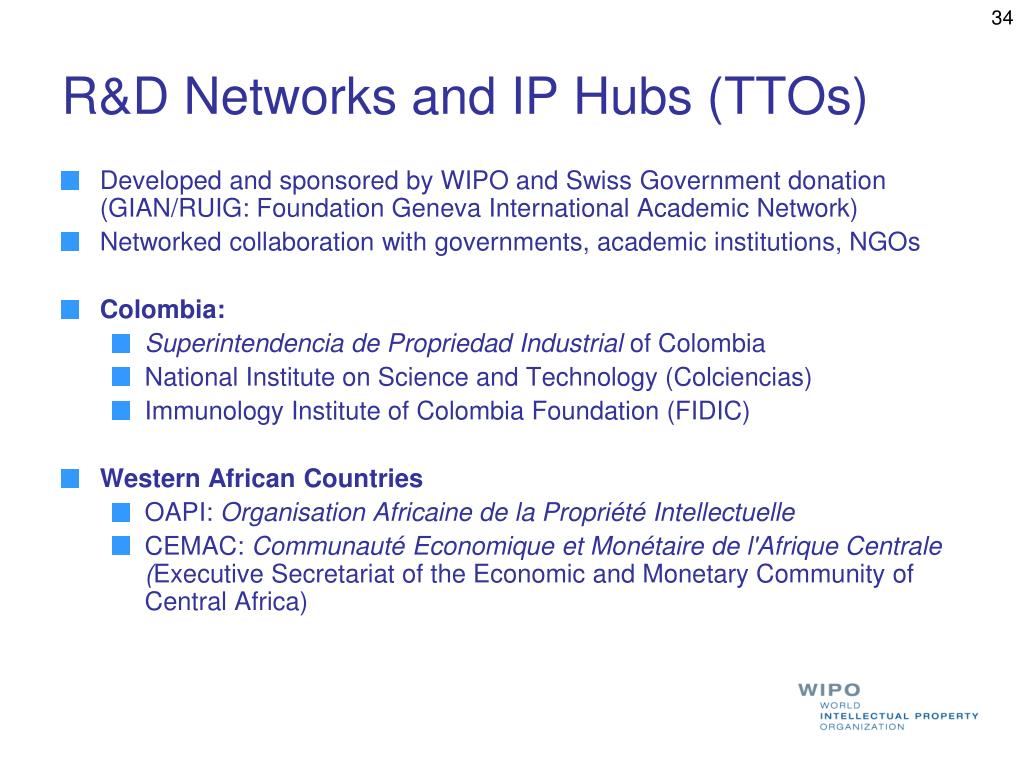 34

R&D Networks and IP Hubs (TTOs)

Developed and sponsored by WIPO and Swiss Government donation (GIAN/RUIG: Foundation Geneva International Academic Network)

Networked collaboration with governments, academic institutions, NGOs

Colombia:

Superintendencia de Propriedad Industrial of Colombia

National Institute on Science and Technology (Colciencias)

Immunology Institute of Colombia Foundation (FIDIC)

Western African Countries

OAPI: Organisation Africaine de la Propriété Intellectuelle

CEMAC: Communauté Economique et Monétaire de l'Afrique Centrale (Executive Secretariat of the Economic and Monetary Community of Central Africa)

WIPO
WORLD
INTELLECTUAL PROPERTY
ORGANIZATION